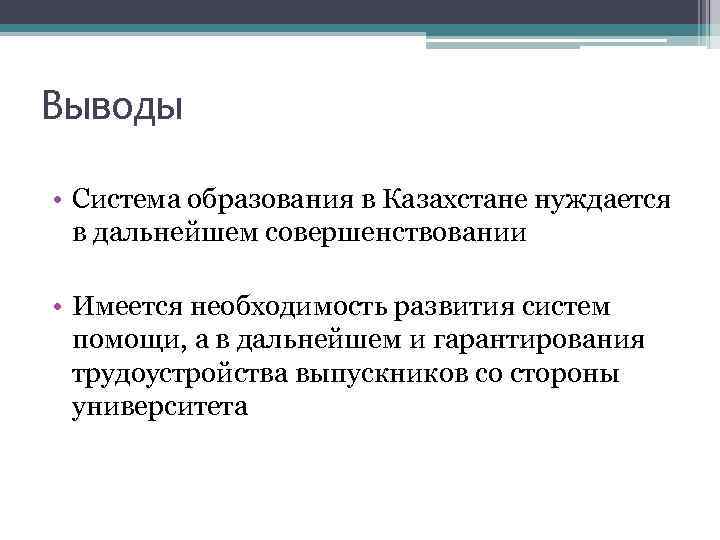 Выводы

• Система образования в Казахстане нуждается в дальнейшем совершенствовании

• Имеется необходимость развития систем помощи, а в дальнейшем и гарантирования трудоустройства выпускников со стороны университета